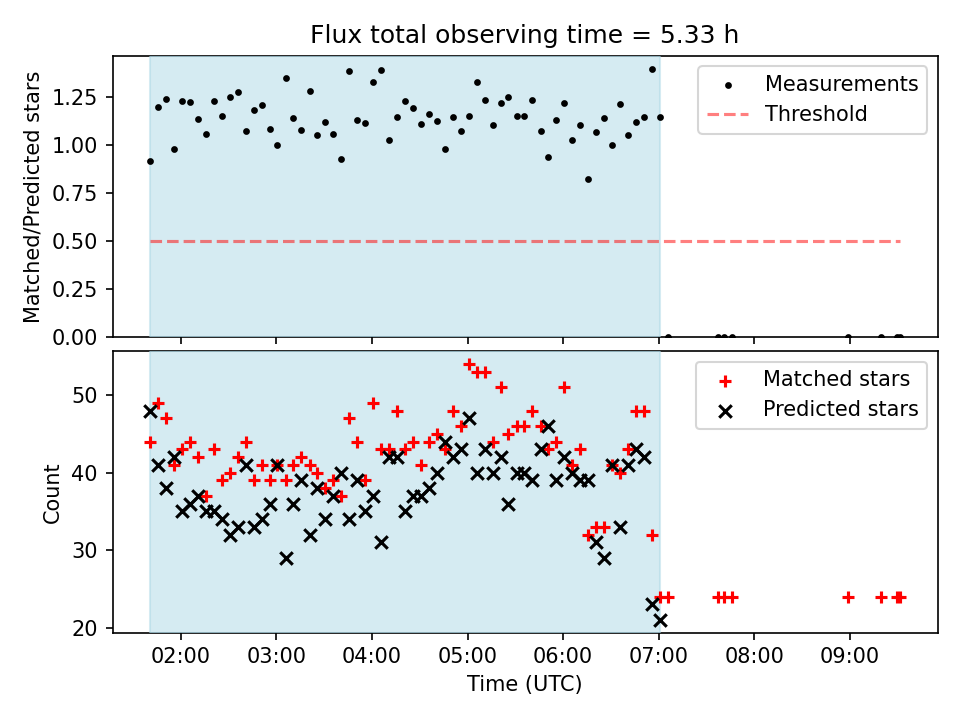 Flux total observing time = 5.33 h

Matched/Predicted stars

1.25
1.00
0.75
0.50
0.25
0.00

Measurements
Threshold

Count

50
40
30
20

Matched stars
Predicted stars

02:00
03:00
04:00
05:00
06:00
07:00
08:00
09:00

Time (UTC)